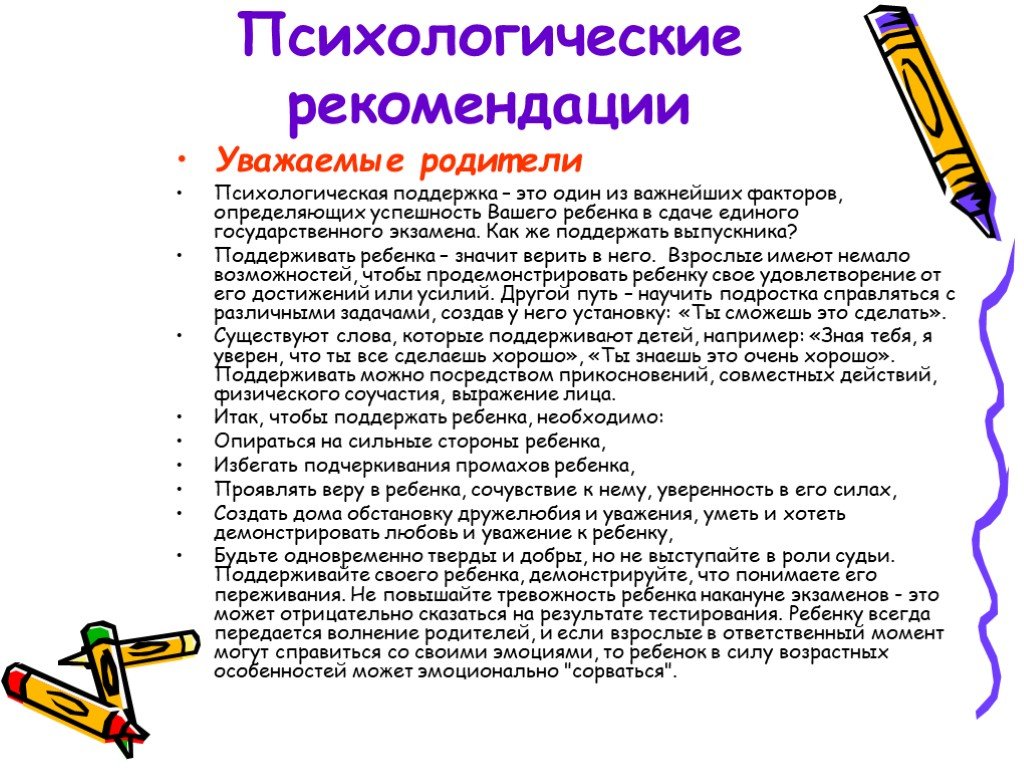 Психологические рекомендации

• Уважаемые родители
• Психологическая поддержка – это один из важнейших факторов, определяющих успешность Вашего ребенка в сдаче единого государственного экзамена. Как же поддержать выпускника?
• Поддерживать ребенка – значит верить в него. Взрослые имеют немало возможностей, чтобы продемонстрировать ребенку свое удовлетворение от его достижений или усилий. Другой путь – научить подростка справляться с различными задачами, создав у него установку: «Ты сможешь это сделать».
• Существуют слова, которые поддерживают детей, например: «Зная тебя, я уверен, что ты все сделаешь хорошо», «Ты знаешь это очень хорошо». Поддерживать можно посредством прикосновений, совместных действий, физического соучастия, выражение лица.
• Итак, чтобы поддержать ребенка, необходимо:
• Опираться на сильные стороны ребенка,
• Избегать подчеркивания промахов ребенка,
• Проявлять веру в ребенка, сочувствие к нему, уверенность в его силах,
• Создать дома обстановку дружелюбия и уважения, уметь и хотеть демонстрировать любовь и уважение к ребенку,
• Будьте одновременно тверды и добры, но не выступайте в роли судьи. Поддерживайте своего ребенка, демонстрируйте, что понимаете его переживания. Не повышайте тревожность ребенка накануне экзаменов - это может отрицательно сказаться на результате тестирования. Ребенку всегда передается волнение родителей, и если взрослые в ответственный момент могут справиться со своими эмоциями, то ребенок в силу возрастных особенностей может эмоционально "сорваться".